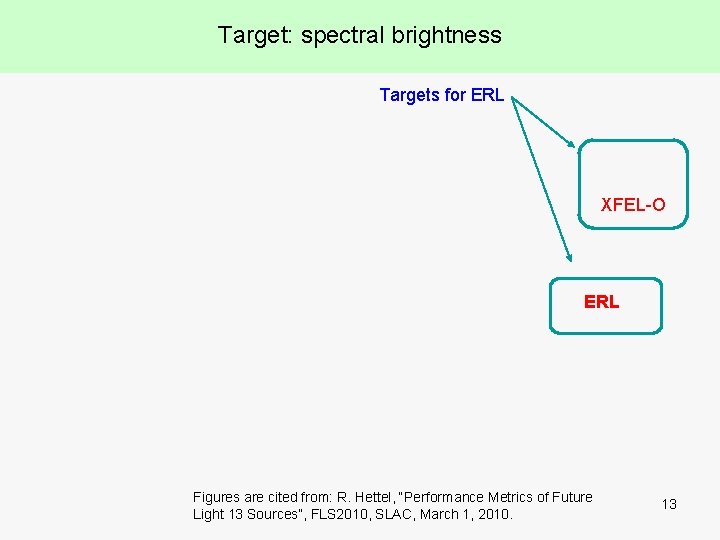 Target: spectral brightness

Targets for ERL

XFEL-O

ERL

Figures are cited from: R. Hettel, "Performance Metrics of Future Light 13 Sources", FLS2010, SLAC, March 1, 2010.

13